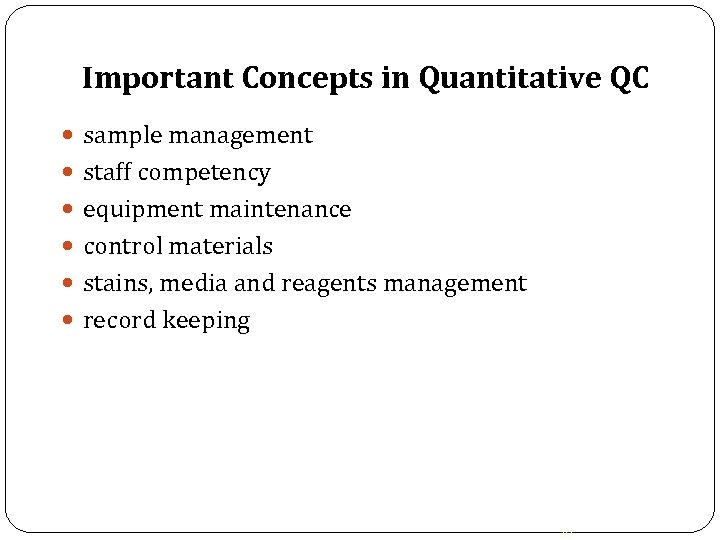 Important Concepts in Quantitative QC

- sample management
- staff competency
- equipment maintenance
- control materials
- stains, media and reagents management
- record keeping